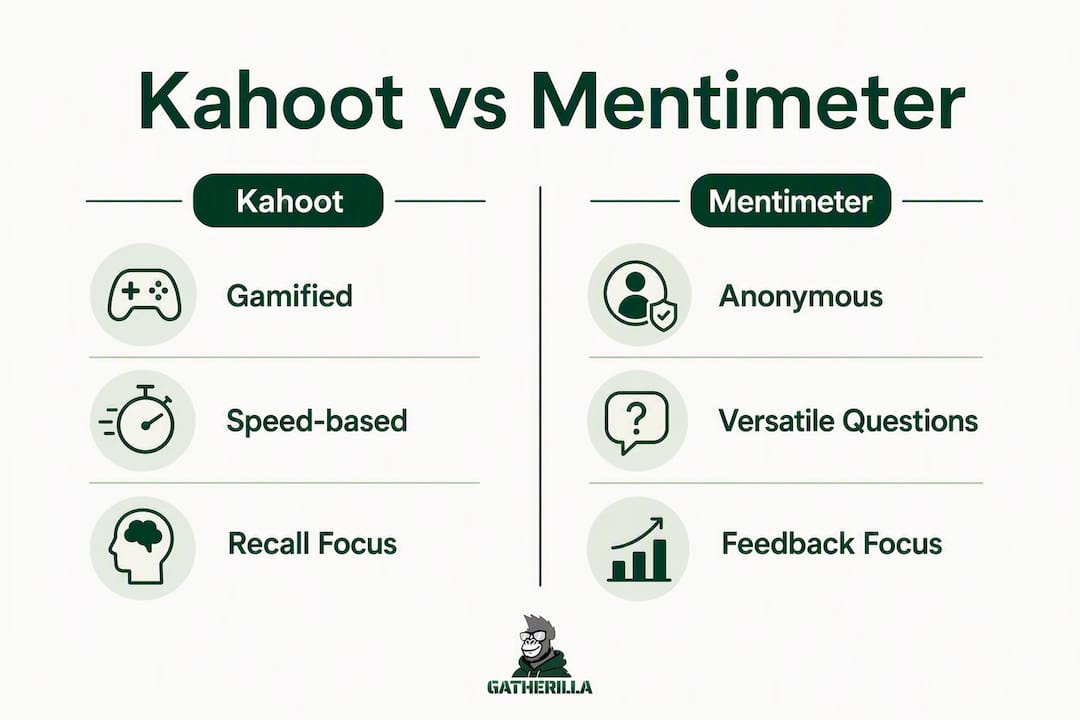 Kahoot vs Mentimeter

Kahoot

Gamified

Speed-based

Recall Focus

Mentimeter

Anonymous

Versatile Questions

Feedback Focus

GATHERILLA